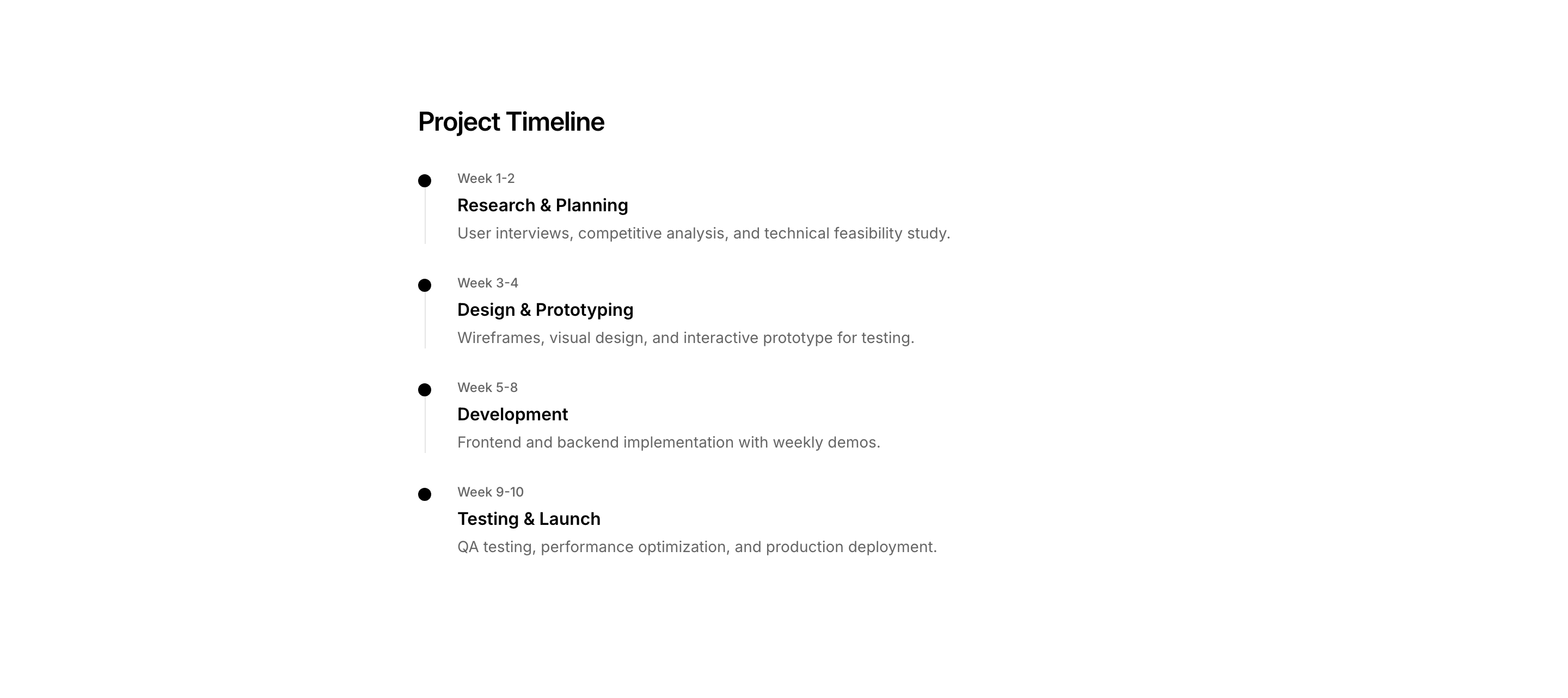 Project Timeline

Week 1-2
Research & Planning
User interviews, competitive analysis, and technical feasibility study.

Week 3-4
Design & Prototyping
Wireframes, visual design, and interactive prototype for testing.

Week 5-8
Development
Frontend and backend implementation with weekly demos.

Week 9-10
Testing & Launch
QA testing, performance optimization, and production deployment.